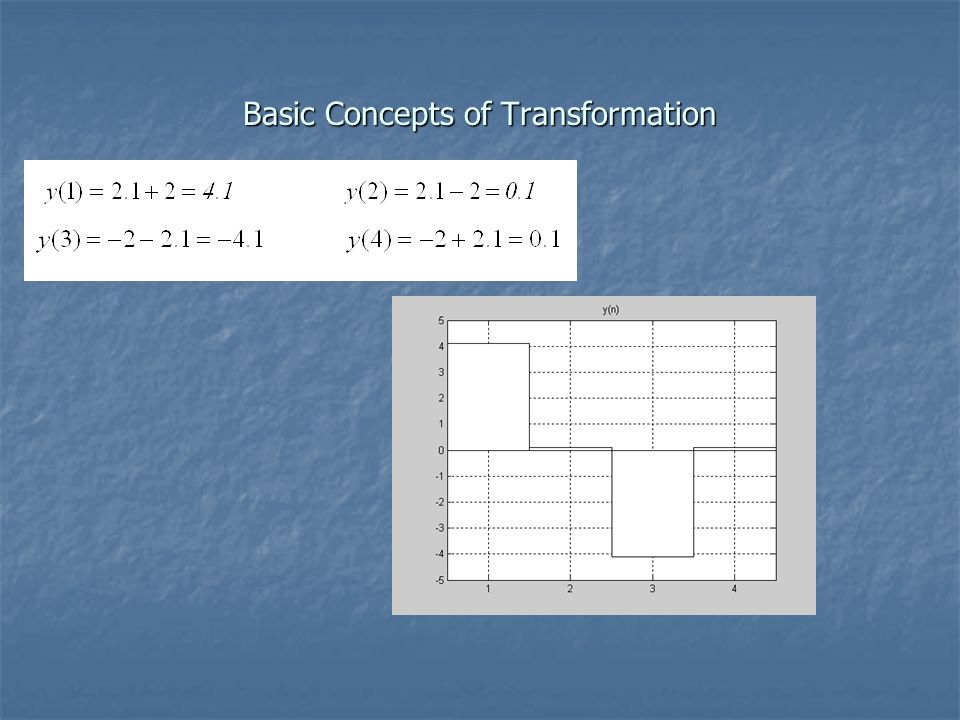 Basic Concepts of Transformation

$y(1) = 2.1 + 2 = 4.1$  $y(2) = 2.1 - 2 = 0.1$

$y(3) = -2 - 2.1 = -4.1$  $y(4) = -2 + 2.1 = 0.1$

y(n)

5
4
3
2
1
0
-1
-2
-3
-4
-5

1 2 3 4